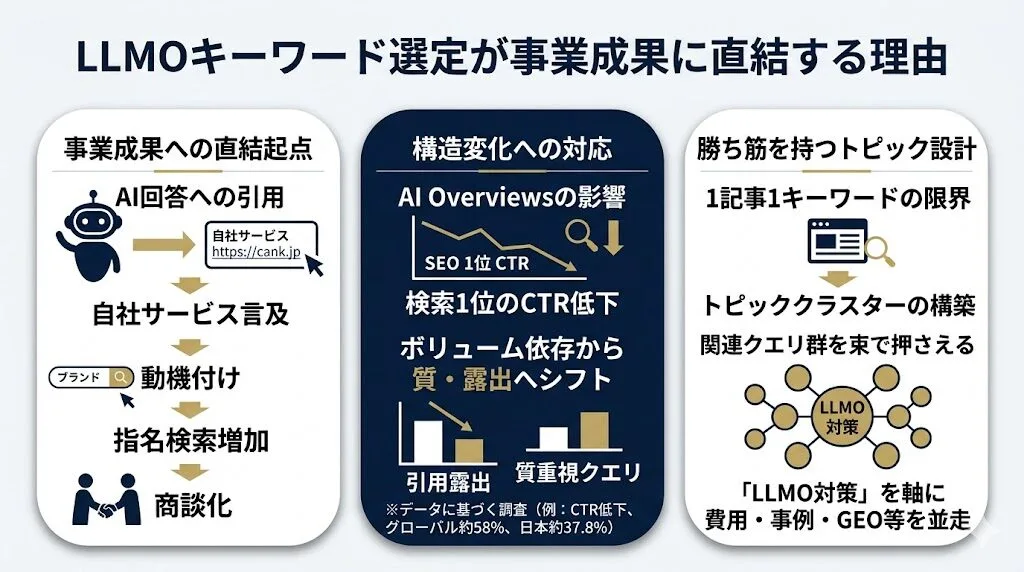 LLMOキーワード選定が事業成果に直結する理由

事業成果への直結起点

AI回答への引用

自社サービス
https://cank.jp

自社サービス言及

ブランド

動機付け

指名検索増加

商談化

構造変化への対応

AI Overviewsの影響

SEO 1位 CTR

検索1位のCTR低下

ボリューム依存から質・露出へシフト

引用露出

質重視クエリ

※データに基づく調査（例：CTR低下、グローバル約58%、日本約37.8%）

勝ち筋を持つトピック設計

1記事1キーワードの限界

トピッククラスターの構築

関連クエリ群を束で押さえる

LLMO対策

「LLMO対策」を軸に費用・事例・GEO等を並走